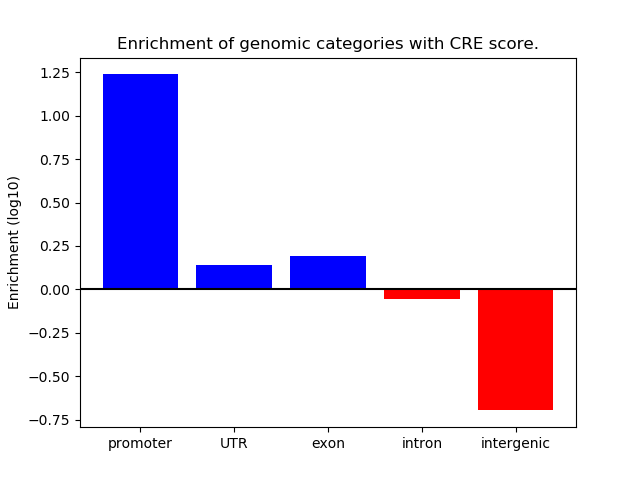 Enrichment of genomic categories with CRE score.

Enrichment (log10)

1.25
1.00
0.75
0.50
0.25
0.00
−0.25
−0.50
−0.75

promoter
UTR
exon
intron
intergenic